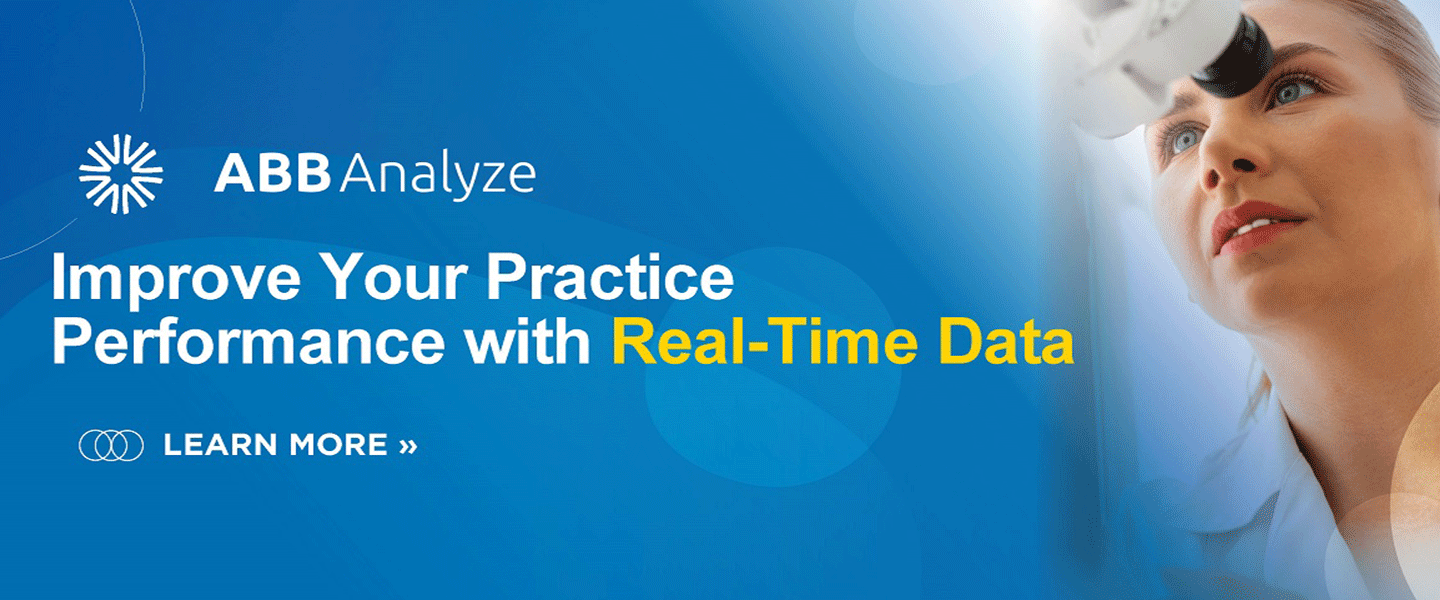 ABB Analyze

Improve Your Practice Performance with Real-Time Data

LEARN MORE »